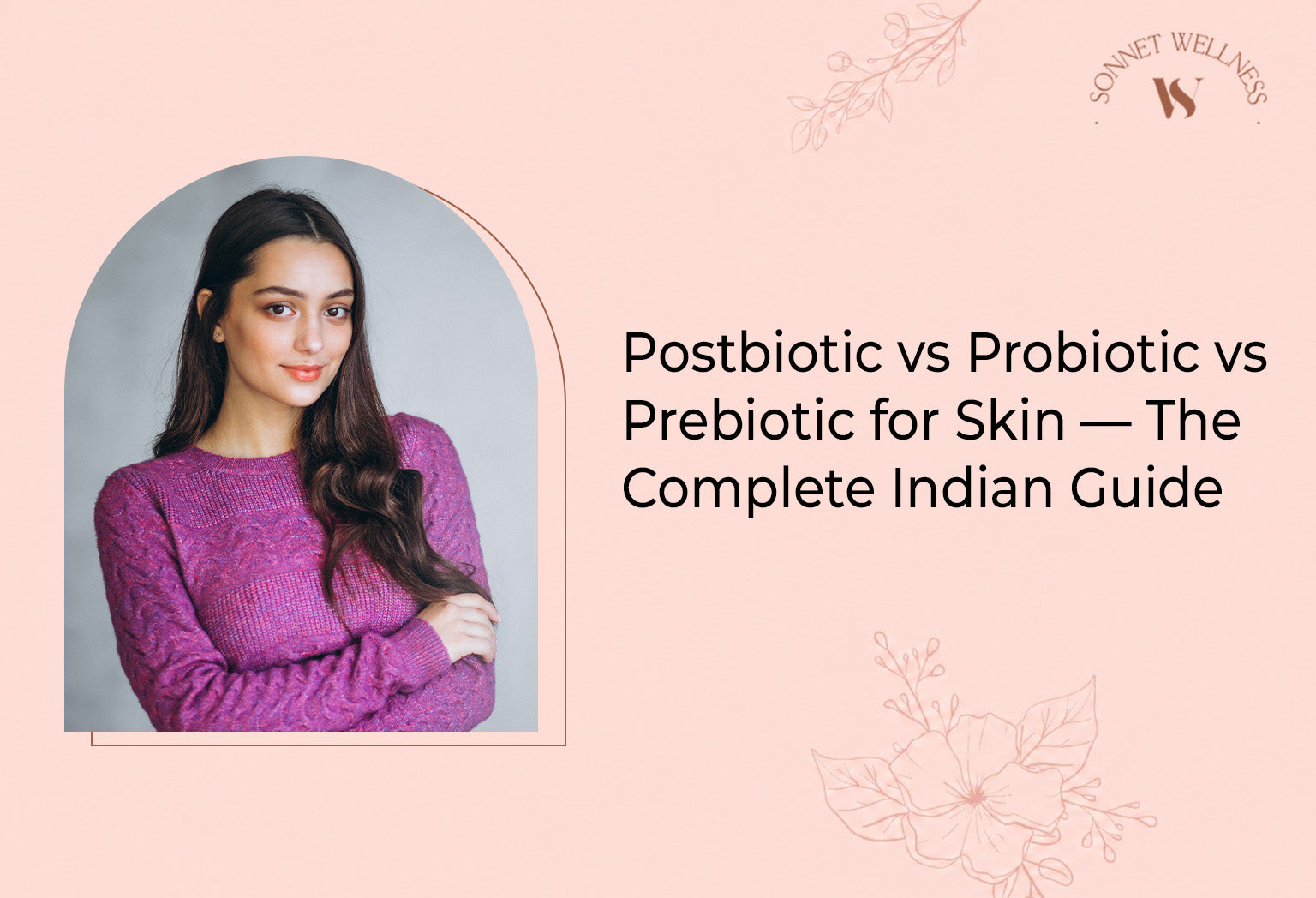 SONNET WELLNESS
WS

Postbiotic vs Probiotic vs Prebiotic for Skin — The Complete Indian Guide